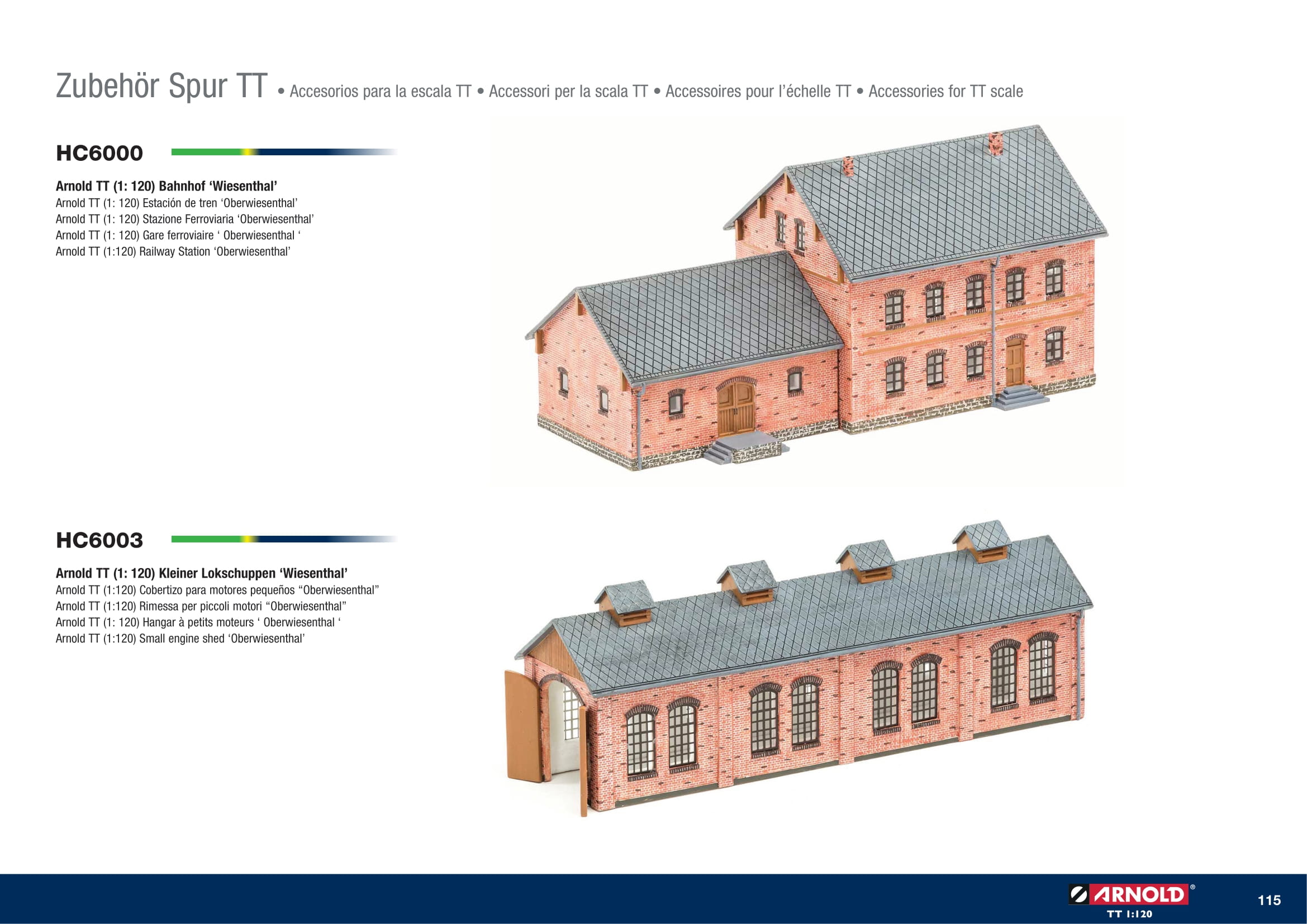 Zubehör Spur TT • Accesorios para la escala TT • Accessori per la scala TT • Accessoires pour l'échelle TT • Accessories for TT scale

HC6000

Arnold TT (1: 120) Bahnhof 'Wiesenthal'
Arnold TT (1: 120) Estación de tren 'Oberwiesenthal'
Arnold TT (1: 120) Stazione Ferroviaria 'Oberwiesenthal'
Arnold TT (1: 120) Gare ferroviaire ' Oberwiesenthal '
Arnold TT (1:120) Railway Station 'Oberwiesenthal'

HC6003

Arnold TT (1: 120) Kleiner Lokschuppen 'Wiesenthal'
Arnold TT (1:120) Cobertizo para motores pequeños "Oberwiesenthal"
Arnold TT (1:120) Rimessa per piccoli motori "Oberwiesenthal"
Arnold TT (1: 120) Hangar à petits moteurs ' Oberwiesenthal '
Arnold TT (1:120) Small engine shed 'Oberwiesenthal'

ARNOLD®
TT 1:120

115